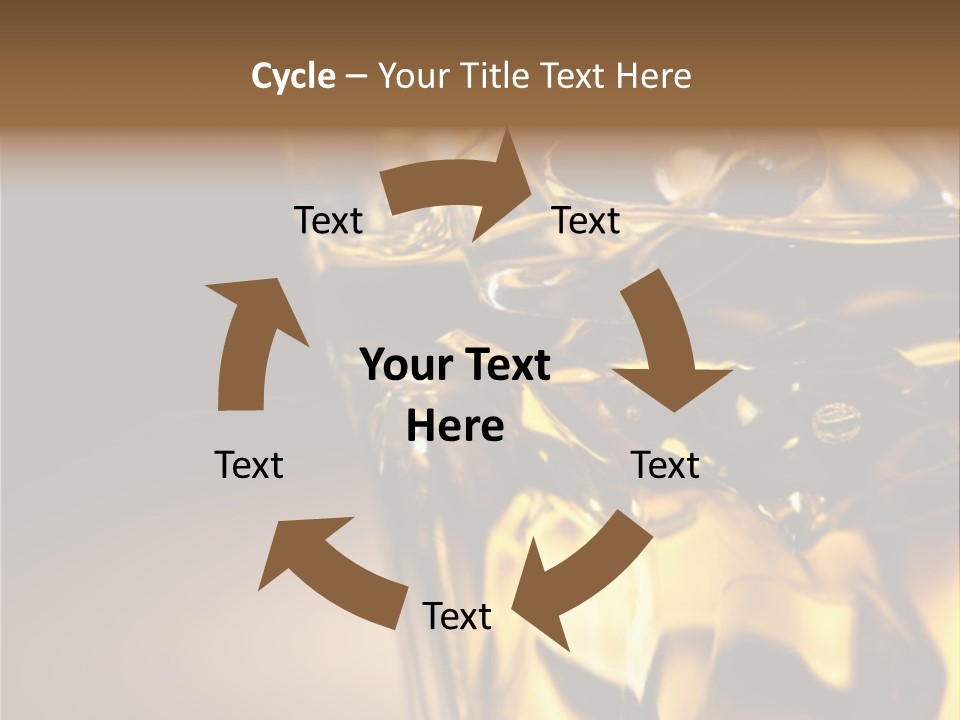 Cycle – Your Title Text Here

Text

Text

Your Text Here

Text

Text

Text